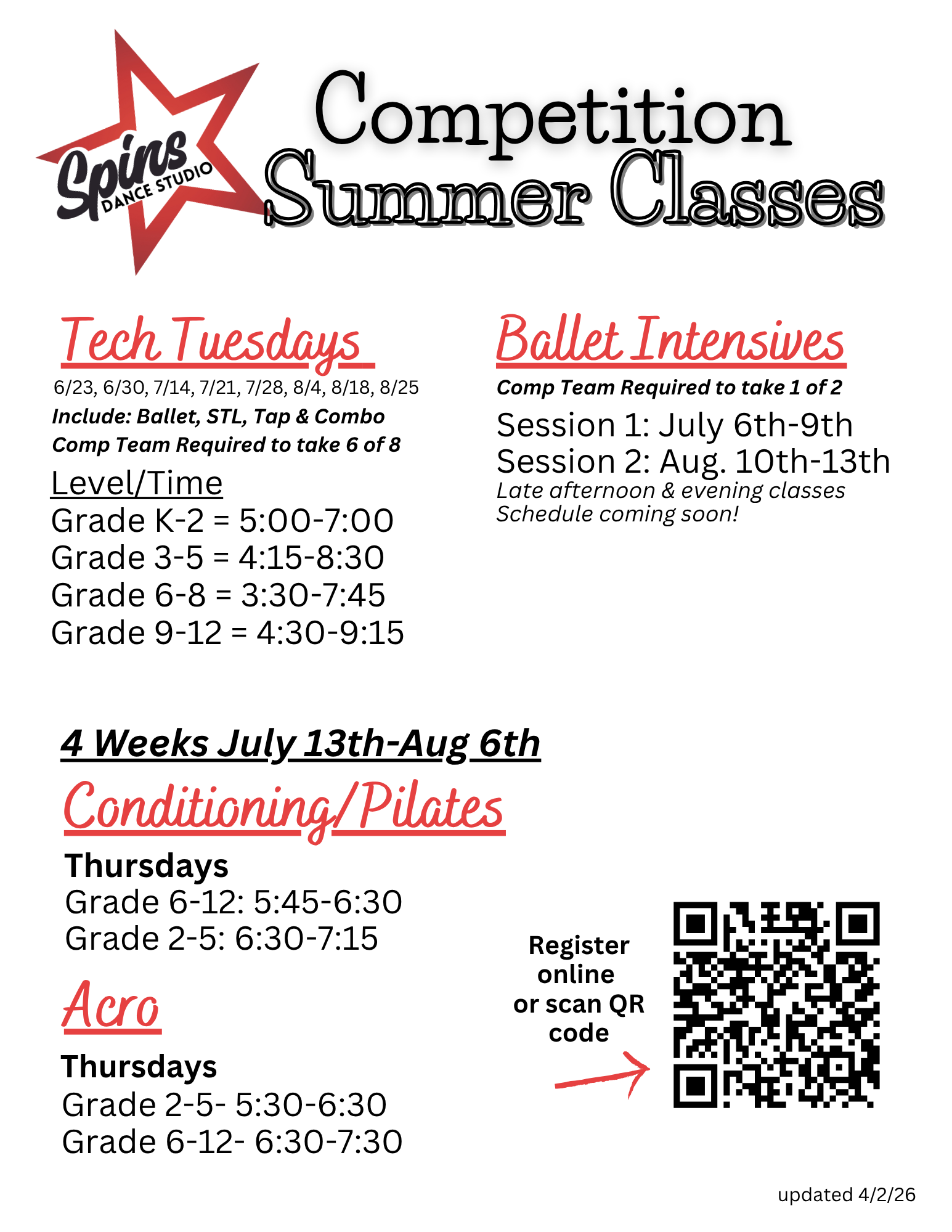 Spins DANCE STUDIO

Competition Summer Classes

Tech Tuesdays
6/23, 6/30, 7/14, 7/21, 7/28, 8/4, 8/18, 8/25
Include: Ballet, STL, Tap & Combo
Comp Team Required to take 6 of 8

Level/Time
Grade K-2 = 5:00-7:00
Grade 3-5 = 4:15-8:30
Grade 6-8 = 3:30-7:45
Grade 9-12 = 4:30-9:15

Ballet Intensives
Comp Team Required to take 1 of 2
Session 1: July 6th-9th
Session 2: Aug. 10th-13th
Late afternoon & evening classes
Schedule coming soon!

4 Weeks July 13th-Aug 6th

Conditioning/Pilates
Thursdays
Grade 6-12: 5:45-6:30
Grade 2-5: 6:30-7:15

Acro
Thursdays
Grade 2-5- 5:30-6:30
Grade 6-12- 6:30-7:30

Register online or scan QR code

updated 4/2/26